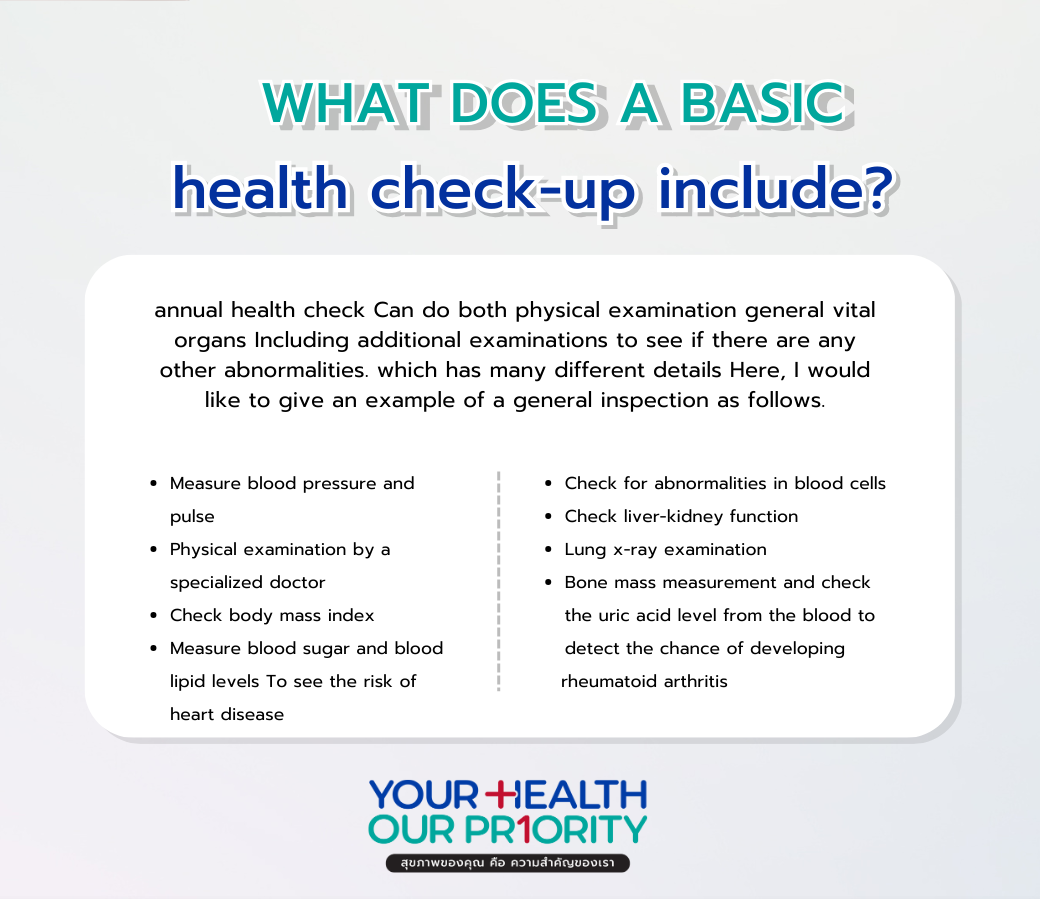 WHAT DOES A BASIC
health check-up include?

annual health check Can do both physical examination general vital organs Including additional examinations to see if there are any other abnormalities. which has many different details Here, I would like to give an example of a general inspection as follows.

- Measure blood pressure and pulse
- Physical examination by a specialized doctor
- Check body mass index
- Measure blood sugar and blood lipid levels To see the risk of heart disease

- Check for abnormalities in blood cells
- Check liver-kidney function
- Lung x-ray examination
- Bone mass measurement and check the uric acid level from the blood to detect the chance of developing rheumatoid arthritis

YOUR HEALTH
OUR PR1ORITY
สุขภาพของคุณ คือ ความสำคัญของเรา